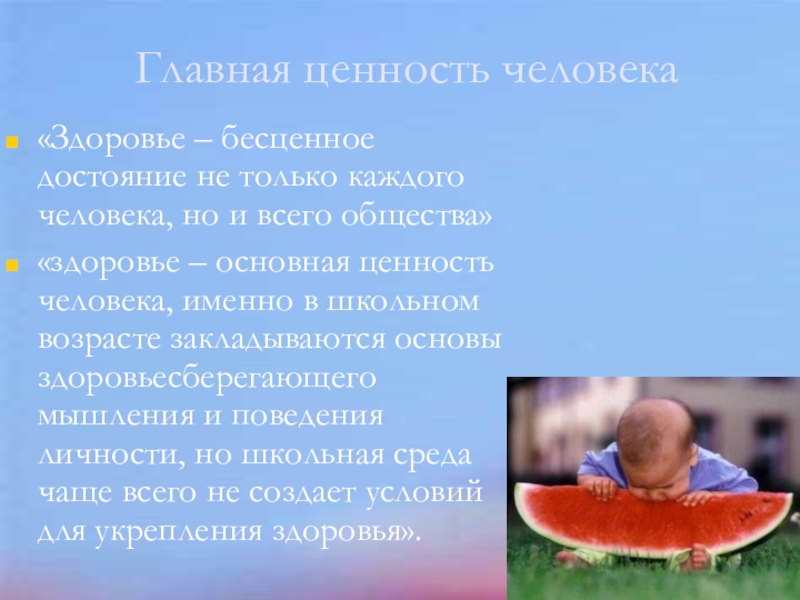 Главная ценность человека

«Здоровье – бесценное достояние не только каждого человека, но и всего общества»

«здоровье – основная ценность человека, именно в школьном возрасте закладываются основы здоровьесберегающего мышления и поведения личности, но школьная среда чаще всего не создает условий для укрепления здоровья».